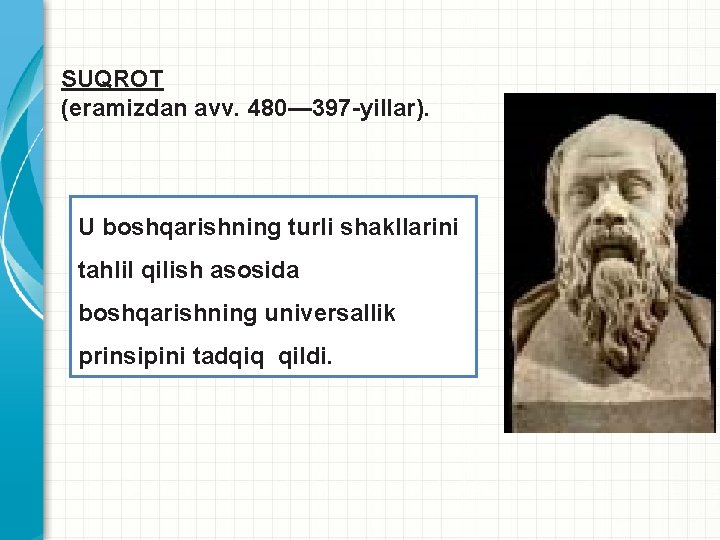 SUQROT
(eramizdan avv. 480—397-yillar).

U boshqarishning turli shakllarini tahlil qilish asosida boshqarishning universallik prinsipini tadqiq qildi.